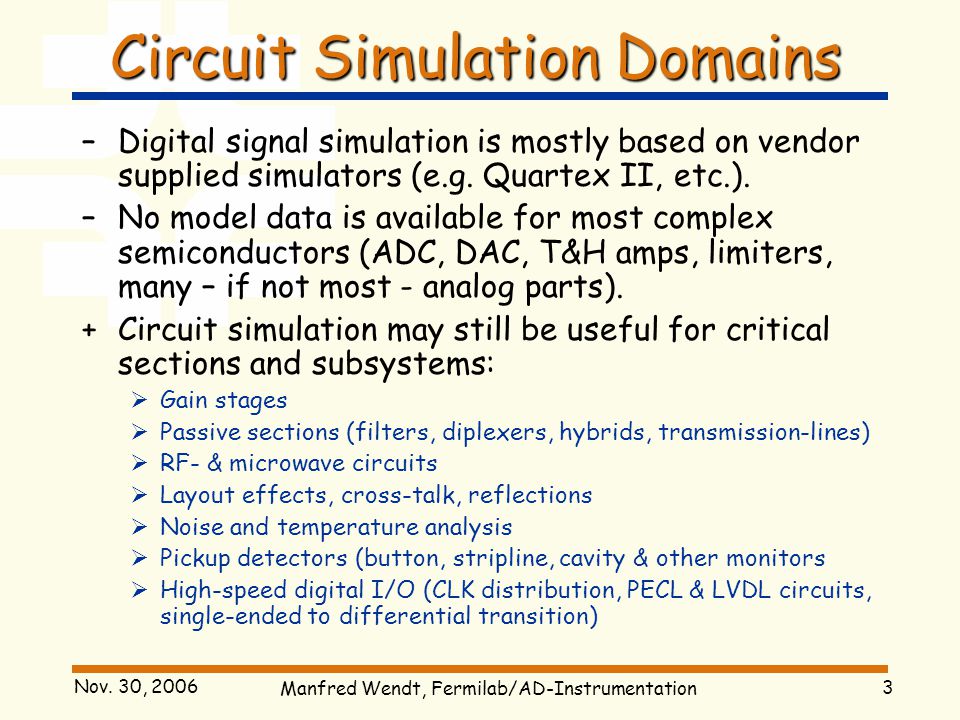 Circuit Simulation Domains

– Digital signal simulation is mostly based on vendor supplied simulators (e.g. Quartex II, etc.).

– No model data is available for most complex semiconductors (ADC, DAC, T&H amps, limiters, many – if not most - analog parts).

+ Circuit simulation may still be useful for critical sections and subsystems:

➢ Gain stages
➢ Passive sections (filters, diplexers, hybrids, transmission-lines)
➢ RF- & microwave circuits
➢ Layout effects, cross-talk, reflections
➢ Noise and temperature analysis
➢ Pickup detectors (button, stripline, cavity & other monitors
➢ High-speed digital I/O (CLK distribution, PECL & LVDL circuits, single-ended to differential transition)

Nov. 30, 2006

Manfred Wendt, Fermilab/AD-Instrumentation

3